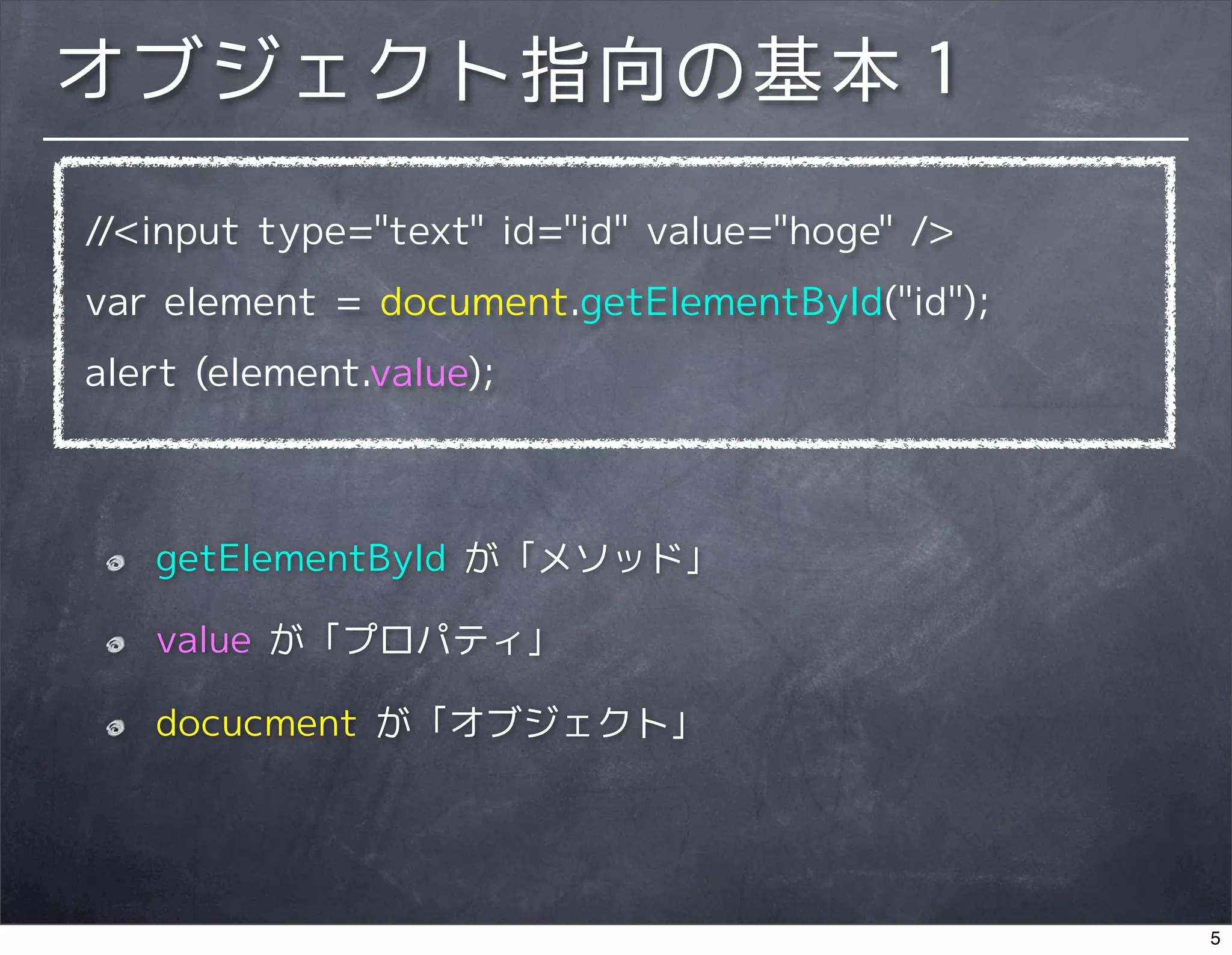 オブジェクト指向の基本 1

//<input type="text" id="id" value="hoge" />

var element = document.getElementById("id");

alert (element.value);

getElementById が「メソッド」

value が「プロパティ」

docucment が「オブジェクト」

5